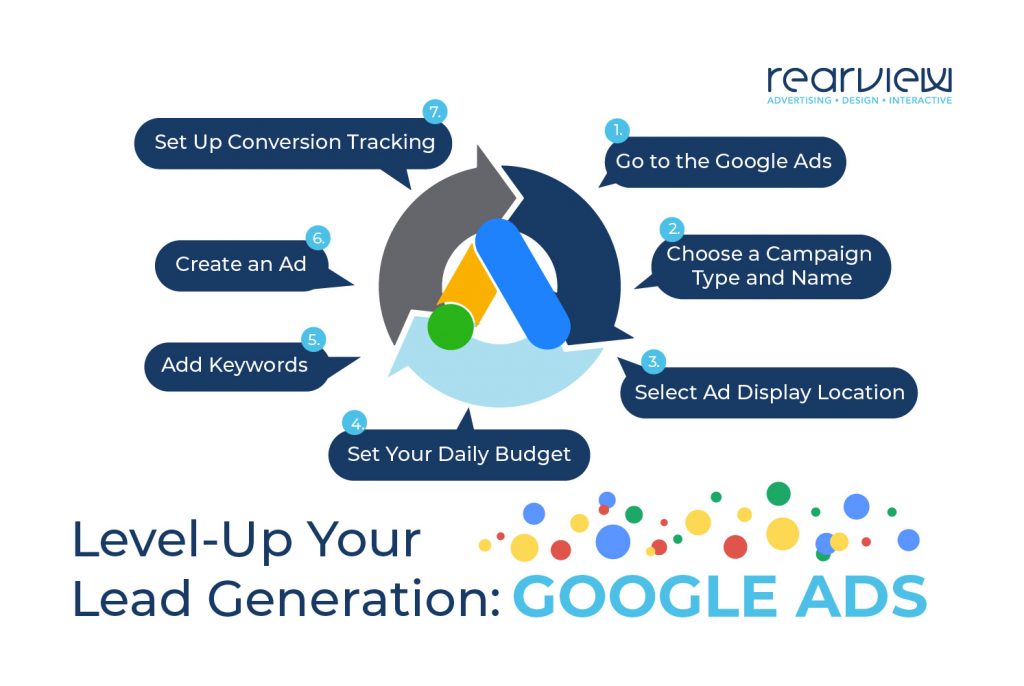 rearview
ADVERTISING • DESIGN • INTERACTIVE

1.
Go to the Google Ads

2.
Choose a Campaign Type and Name

3.
Select Ad Display Location

4.
Set Your Daily Budget

5.
Add Keywords

6.
Create an Ad

7.
Set Up Conversion Tracking

Level-Up Your Lead Generation: GOOGLE ADS